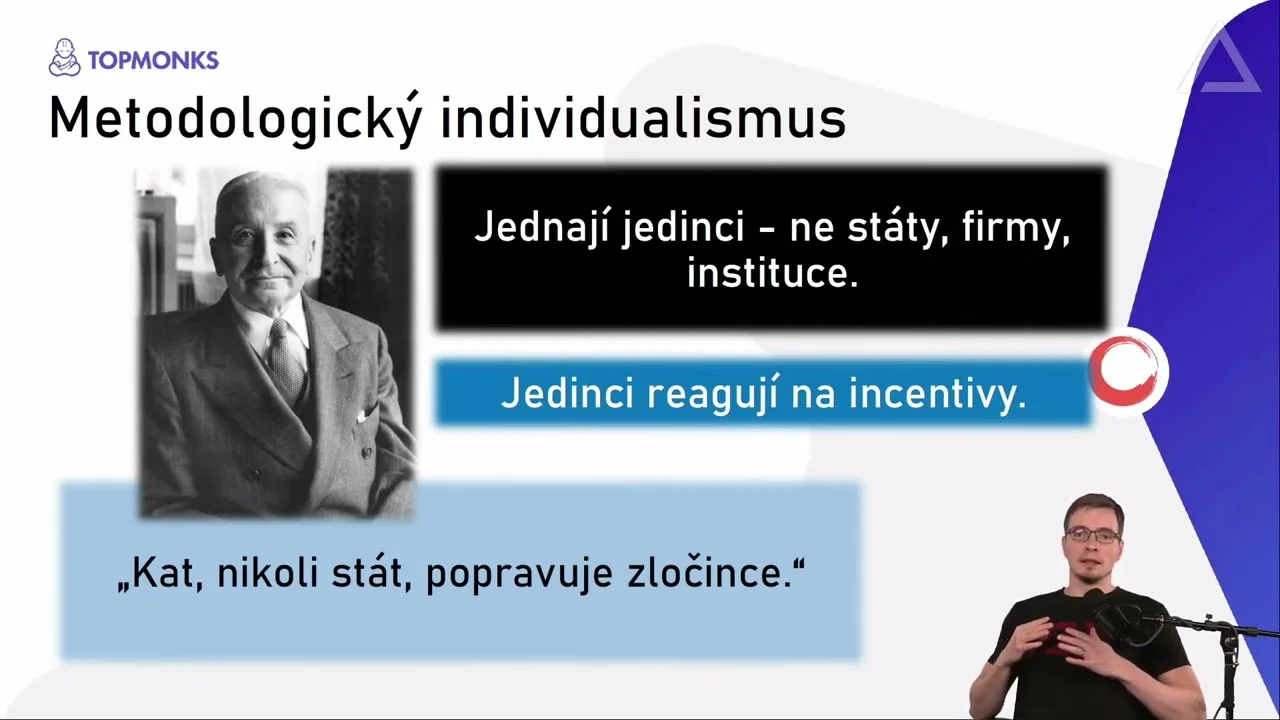 TOPMONKS

Metodologický individualismus

Jednají jedinci - ne státy, firmy, instituce.

Jedinci reagují na incentivy.

„Kat, nikoli stát, popravuje zločince.“